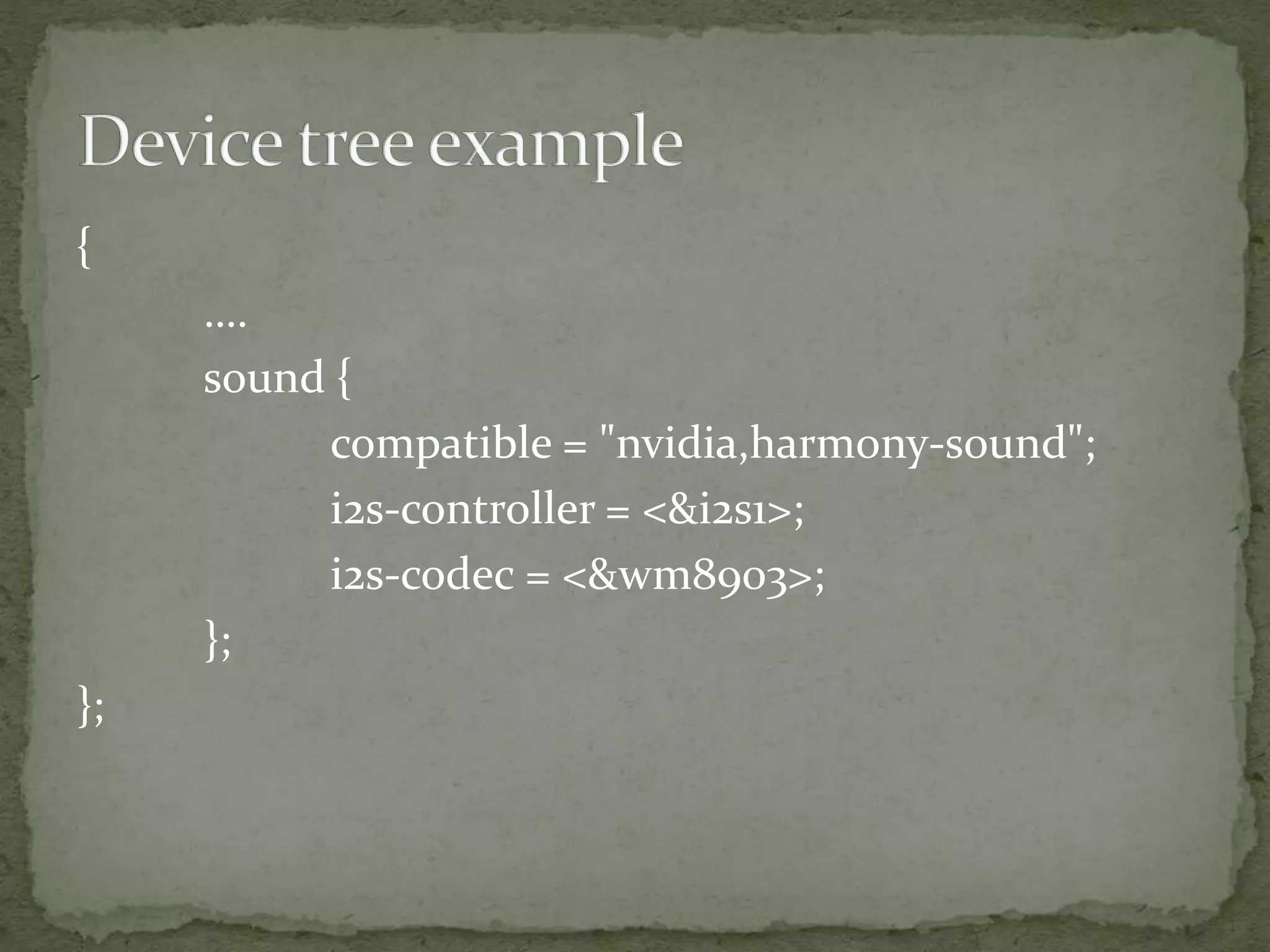 Device tree example

{
....
sound {
compatible = "nvidia,harmony-sound";
i2s-controller = <&i2s1>;
i2s-codec = <&wm8903>;
};
};